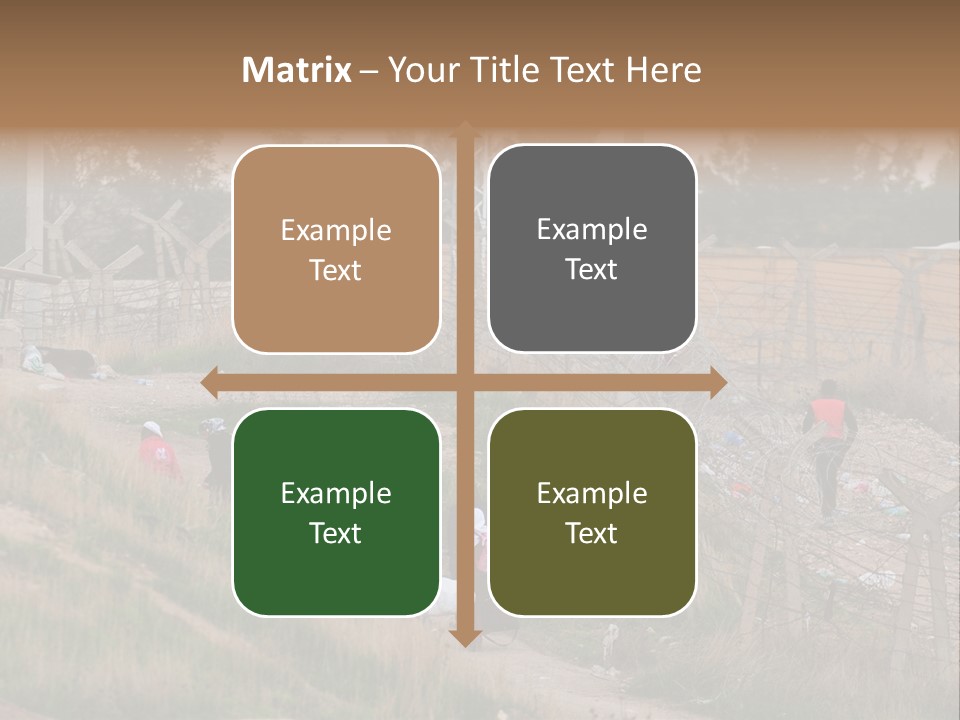 Matrix – Your Title Text Here

Example Text

Example Text

Example Text

Example Text